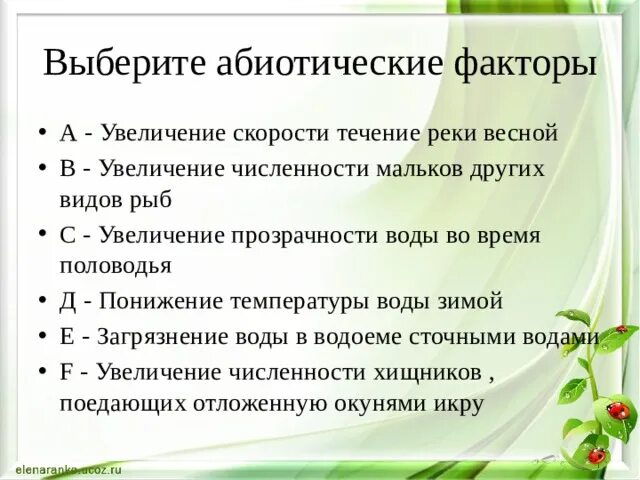 Выберите абиотические факторы

• А - Увеличение скорости течение реки весной
• В - Увеличение численности мальков других видов рыб
• С - Увеличение прозрачности воды во время половодья
• Д - Понижение температуры воды зимой
• Е - Загрязнение воды в водоеме сточными водами
• F - Увеличение численности хищников , поедающих отложенную окунями икру

elenaranko.ucoz.ru